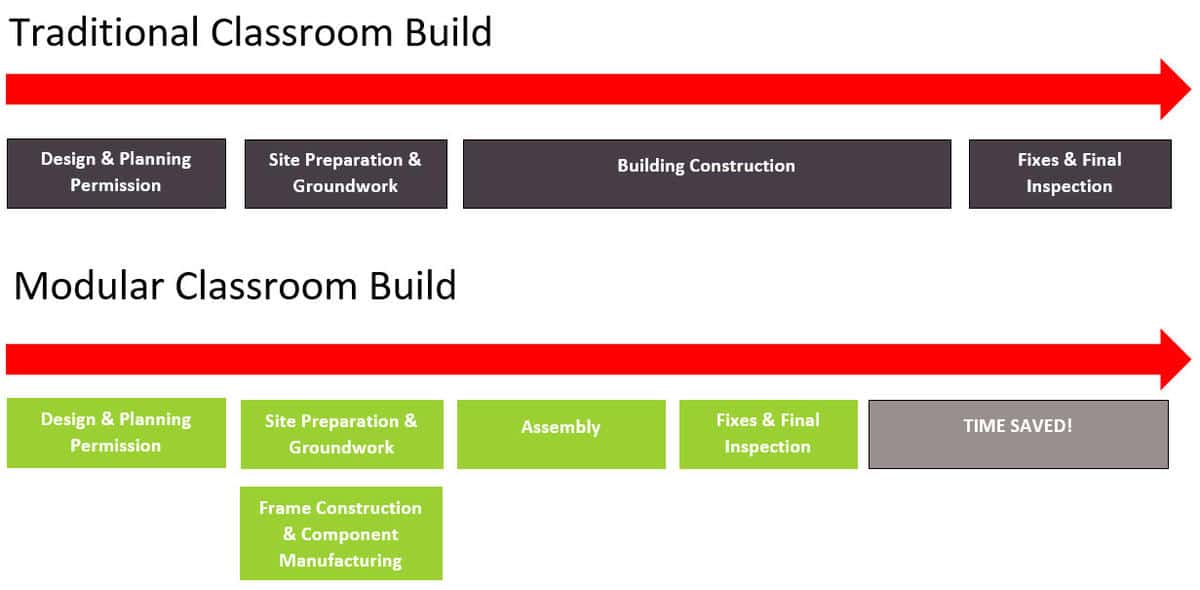 Traditional Classroom Build

Design & Planning Permission

Site Preparation & Groundwork

Building Construction

Fixes & Final Inspection

Modular Classroom Build

Design & Planning Permission

Site Preparation & Groundwork

Assembly

Fixes & Final Inspection

TIME SAVED!

Frame Construction & Component Manufacturing